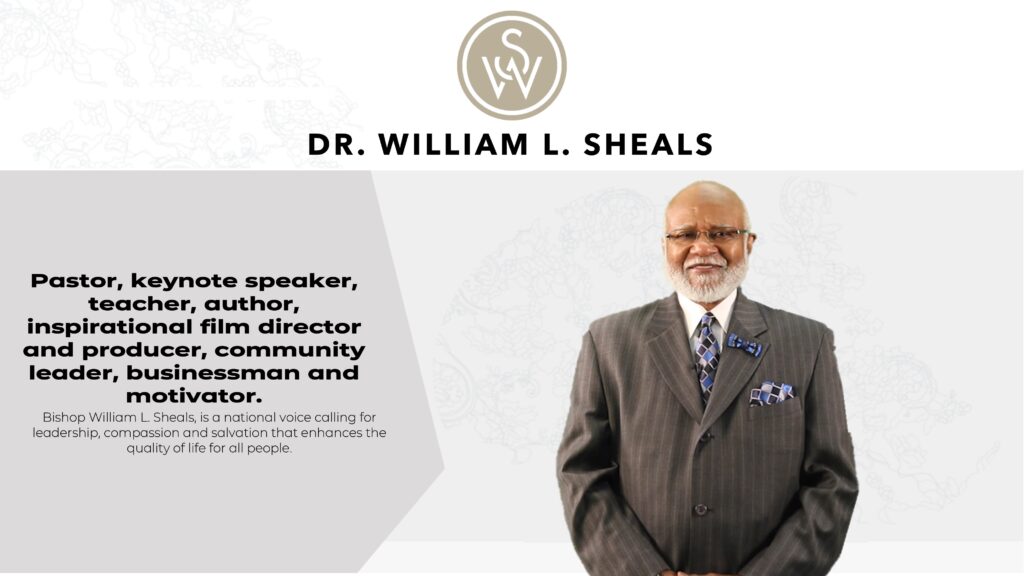 SW

DR. WILLIAM L. SHEALS

Pastor, keynote speaker, teacher, author, inspirational film director and producer, community leader, businessman and motivator.

Bishop William L. Sheals, is a national voice calling for leadership, compassion and salvation that enhances the quality of life for all people.